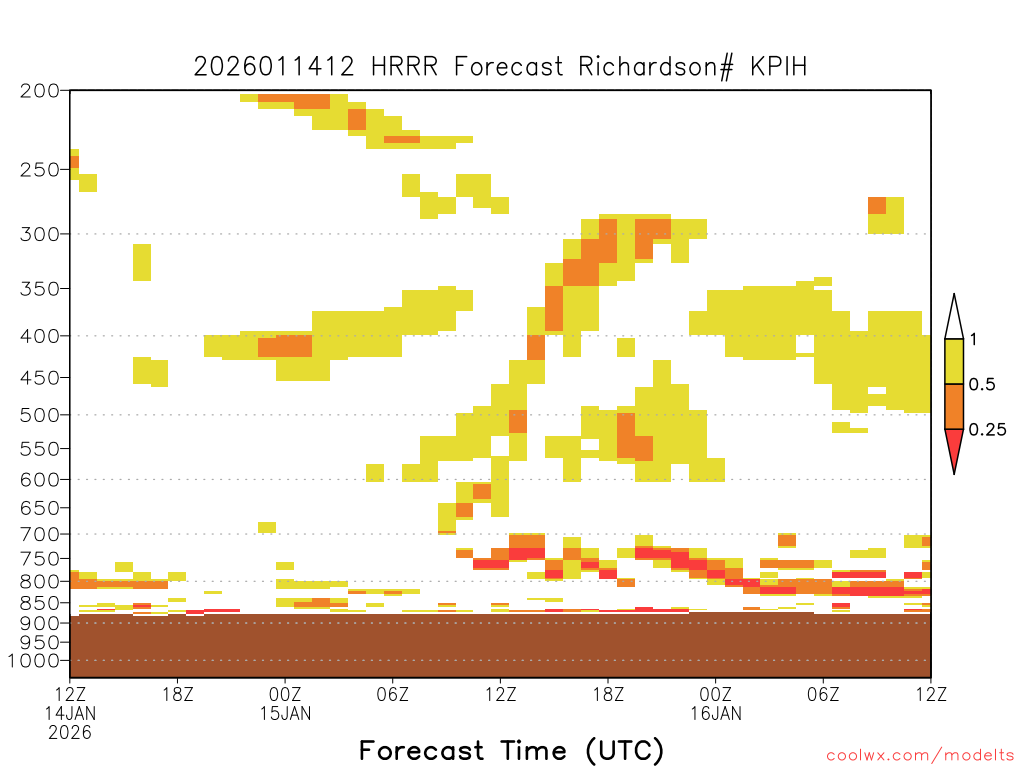 2026011412 HRRR Forecast Richardson# KPIH

200
250
300
350
400
450
500
550
600
650
700
750
800
850
900
950
1000

1
0.5
0.25

12Z
14JAN
2026
18Z
00Z
15JAN
06Z
12Z
18Z
00Z
16JAN
06Z
12Z

Forecast Time (UTC)

coolwx.com/modelts